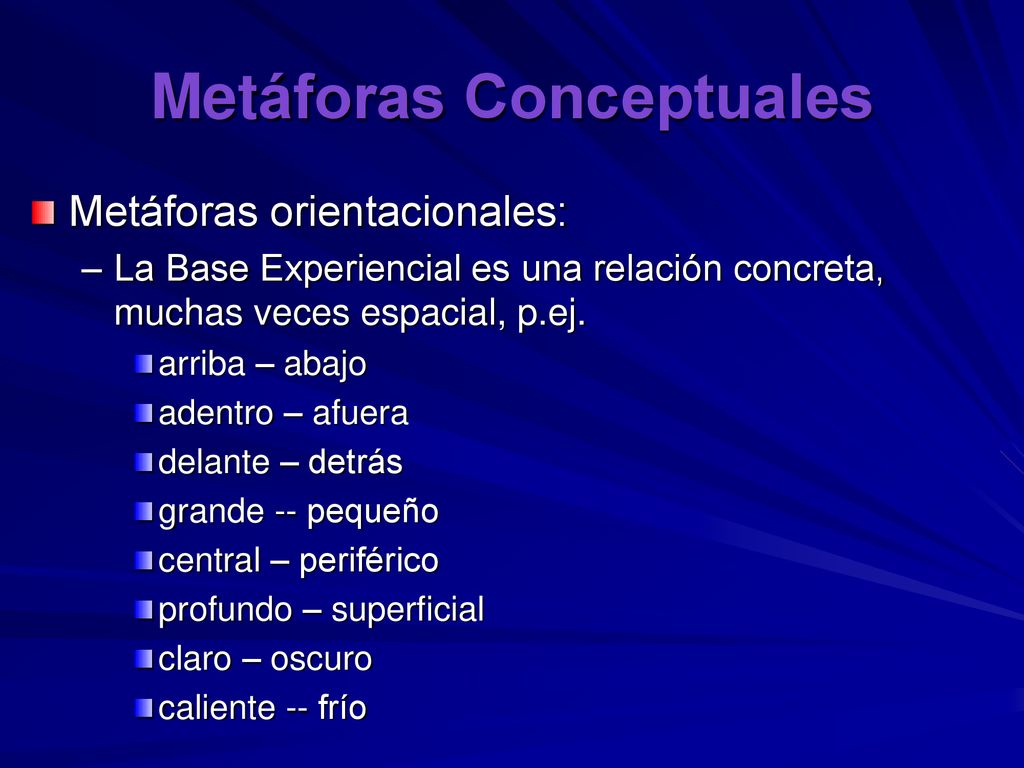 Metáforas Conceptuales

Metáforas orientacionales:

– La Base Experiencial es una relación concreta, muchas veces espacial, p.ej.

arriba – abajo

adentro – afuera

delante – detrás

grande -- pequeño

central – periférico

profundo – superficial

claro – oscuro

caliente -- frío